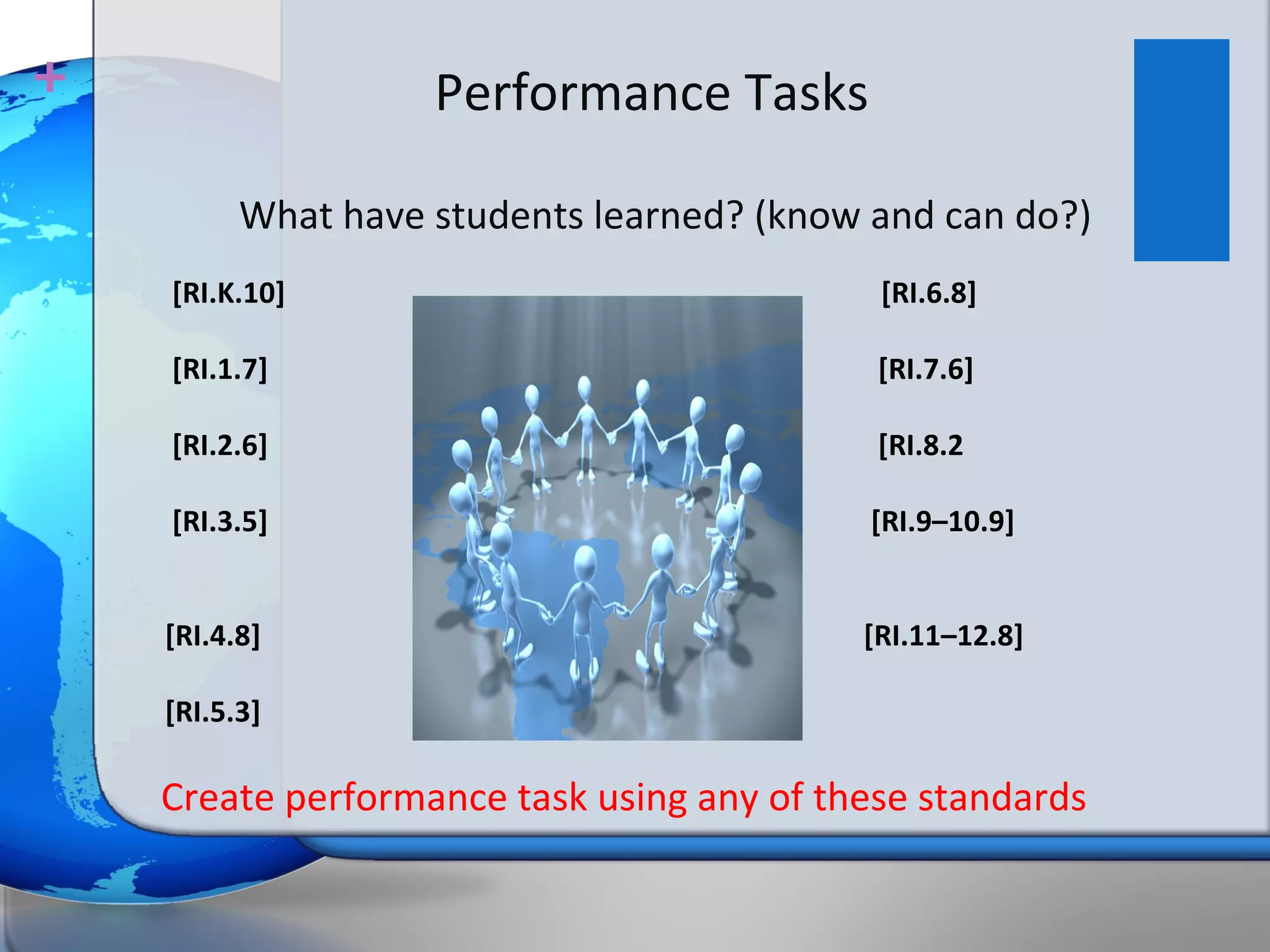 +

Performance Tasks

What have students learned? (know and can do?)

[RI.K.10]

[RI.1.7]

[RI.2.6]

[RI.3.5]

[RI.4.8]

[RI.5.3]

[RI.6.8]

[RI.7.6]

[RI.8.2

[RI.9–10.9]

[RI.11–12.8]

Create performance task using any of these standards